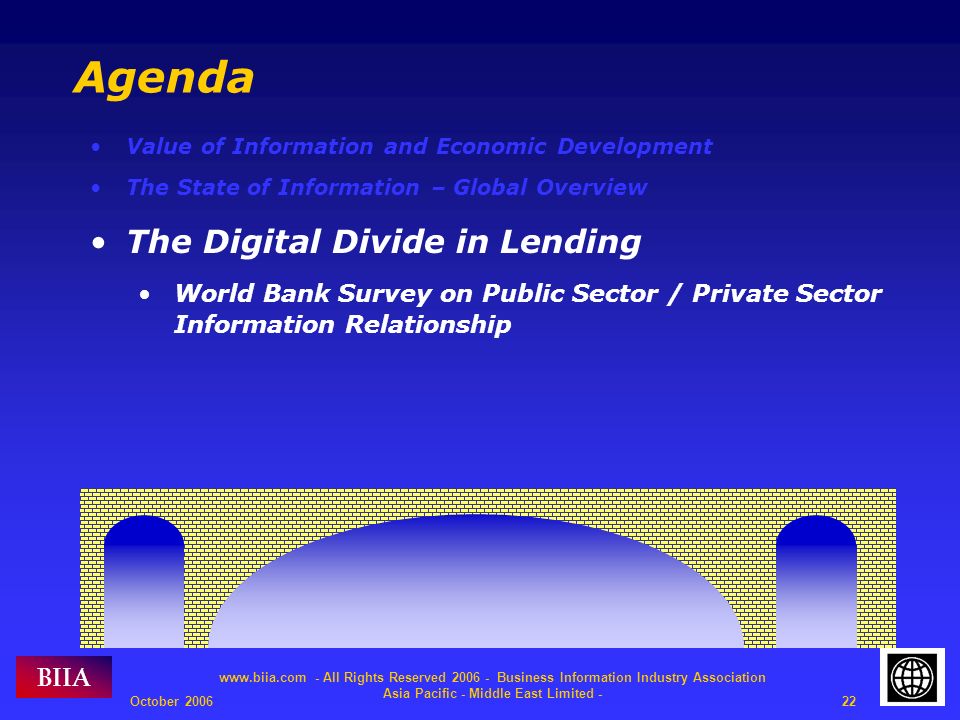 Agenda

• Value of Information and Economic Development
• The State of Information – Global Overview

• The Digital Divide in Lending
• World Bank Survey on Public Sector / Private Sector Information Relationship

BIIA

www.biia.com - All Rights Reserved 2006 - Business Information Industry Association Asia Pacific - Middle East Limited -

October 2006

22